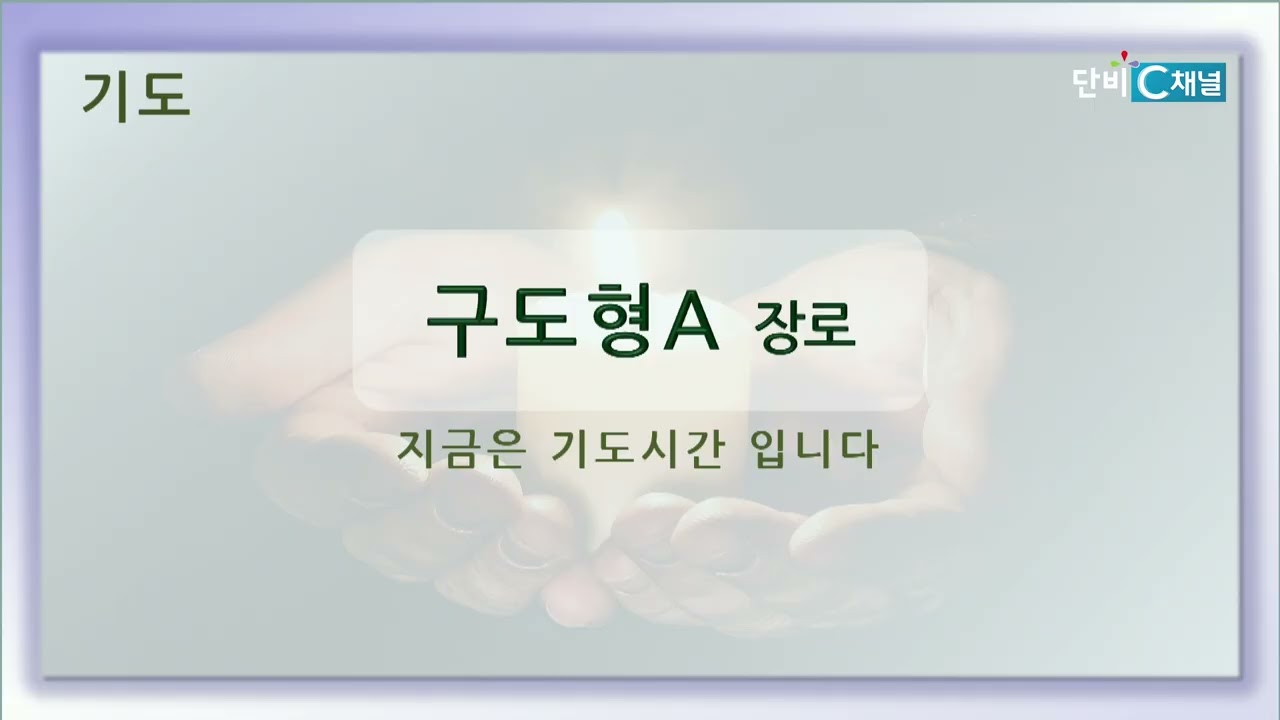 기도

단비 C채널

구도형A 장로

지금은 기도시간 입니다